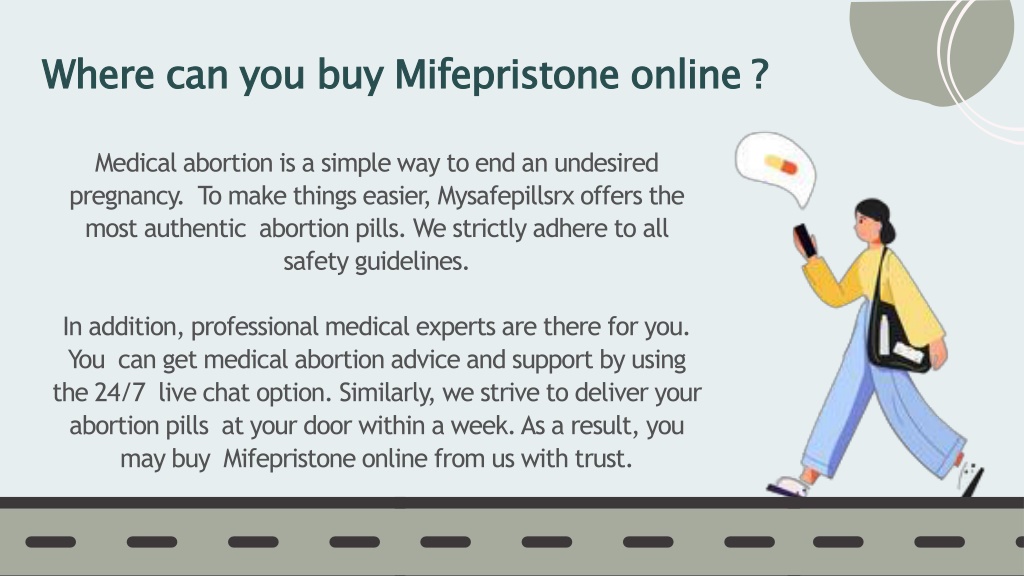 Where can you buy Mifepristone online ?

Medical abortion is a simple way to end an undesired pregnancy. To make things easier, Mysafepillsrx offers the most authentic abortion pills. We strictly adhere to all safety guidelines.

In addition, professional medical experts are there for you. You can get medical abortion advice and support by using the 24/7 live chat option. Similarly, we strive to deliver your abortion pills at your door within a week. As a result, you may buy Mifepristone online from us with trust.